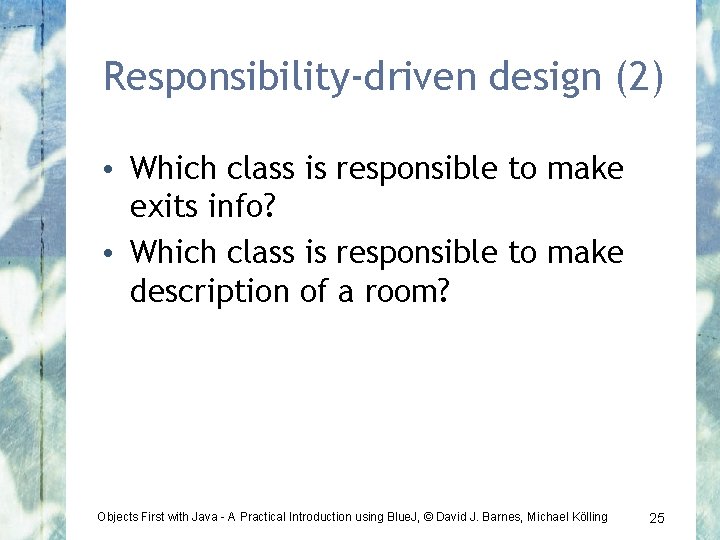 Responsibility-driven design (2)

• Which class is responsible to make exits info?

• Which class is responsible to make description of a room?

Objects First with Java - A Practical Introduction using BlueJ, © David J. Barnes, Michael Kölling

25